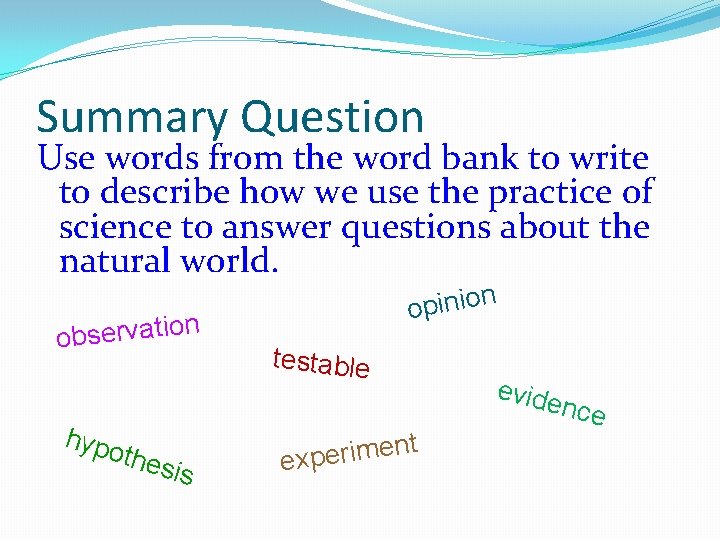 Summary Question

Use words from the word bank to write to describe how we use the practice of science to answer questions about the natural world.

opinion

observation

testable

evidence

hypothesis

experiment